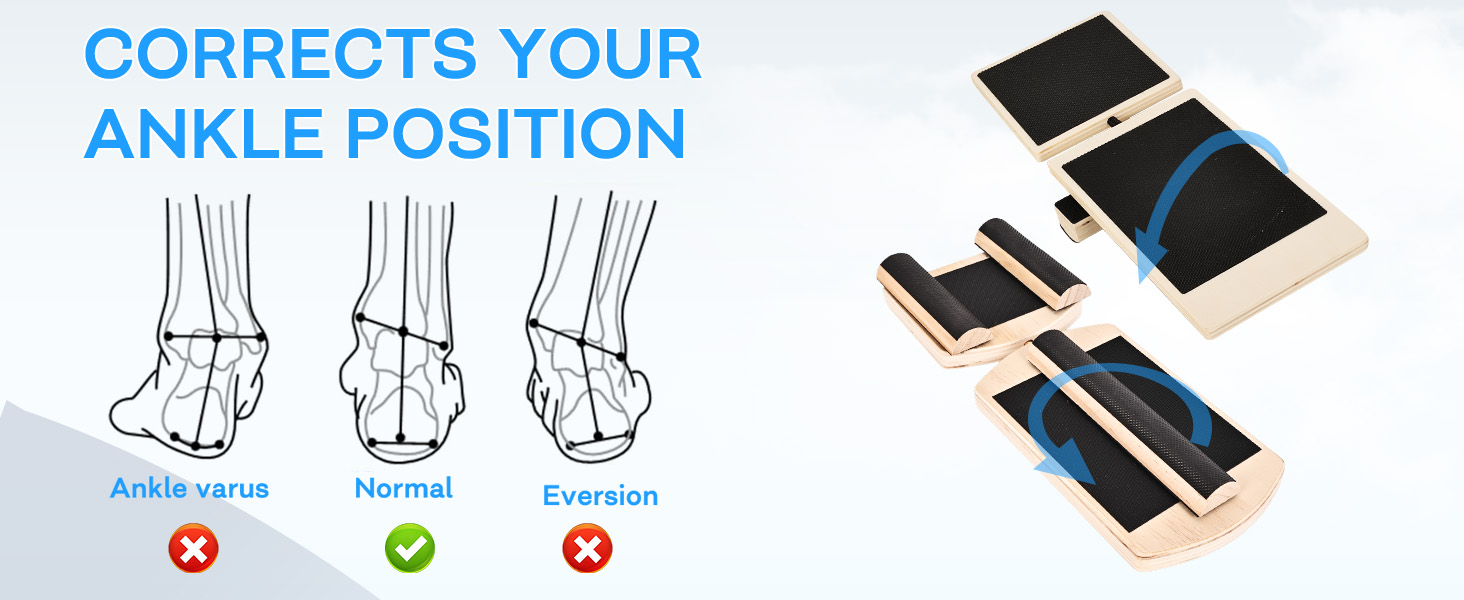 CORRECTS YOUR ANKLE POSITION

Ankle varus

Normal

Eversion